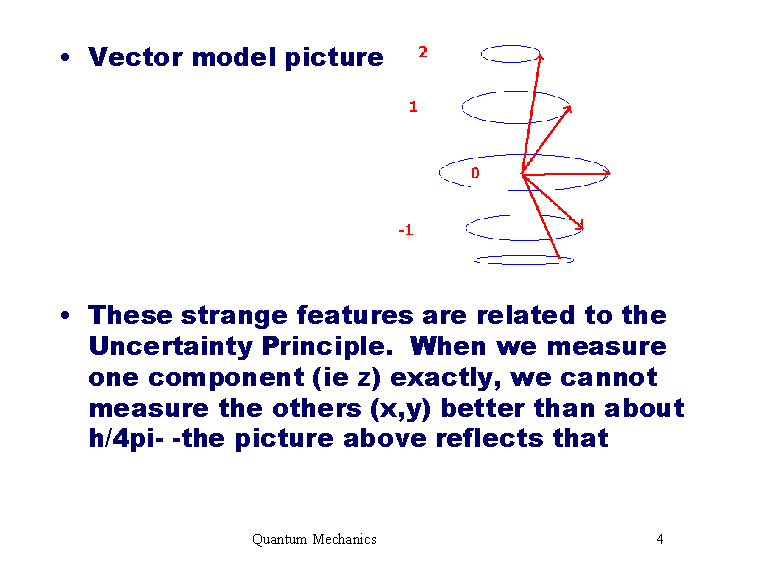 • Vector model picture

2

1

0

-1

• These strange features are related to the Uncertainty Principle. When we measure one component (ie z) exactly, we cannot measure the others (x,y) better than about h/4pi- -the picture above reflects that

Quantum Mechanics

4